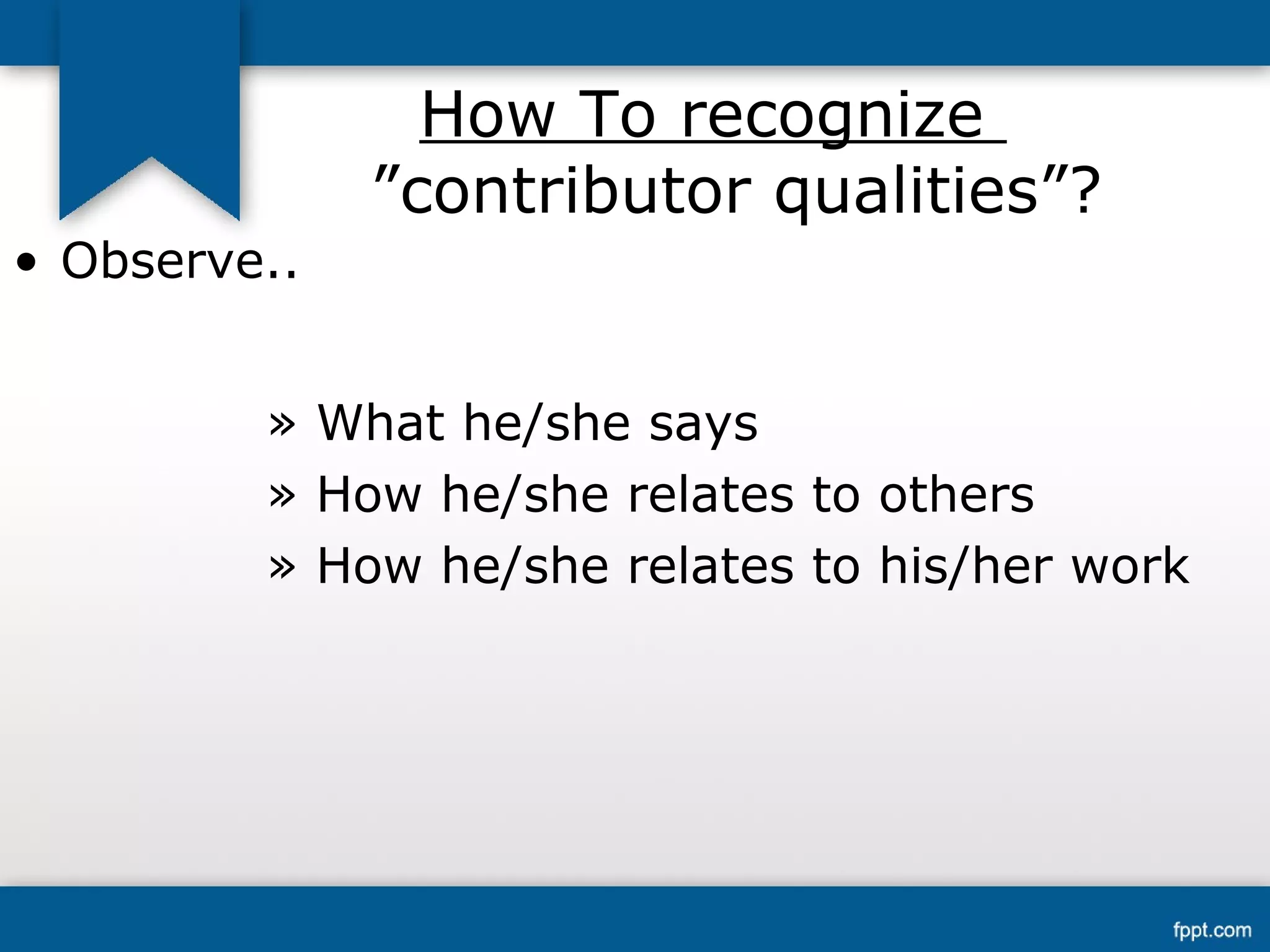 How To recognize
”contributor qualities”?

• Observe..

» What he/she says
» How he/she relates to others
» How he/she relates to his/her work

fppt.com